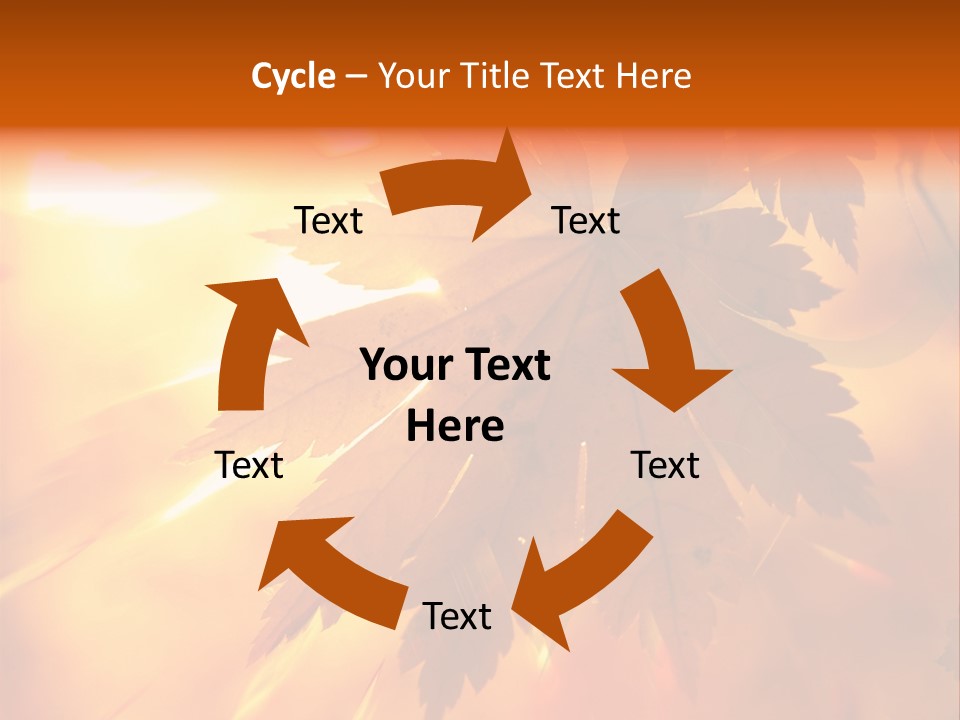 Cycle – Your Title Text Here

Text

Text

Your Text Here

Text

Text

Text